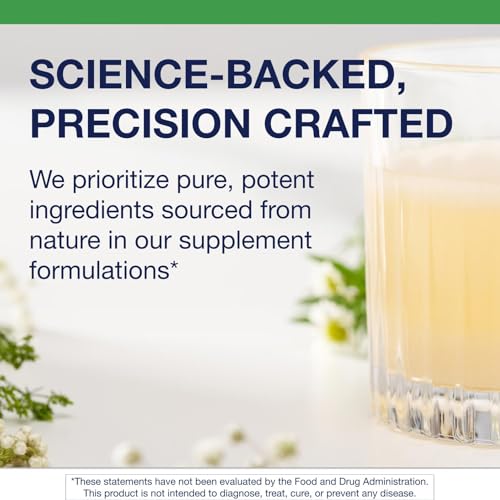 SCIENCE-BACKED, PRECISION CRAFTED

We prioritize pure, potent ingredients sourced from nature in our supplement formulations*

*These statements have not been evaluated by the Food and Drug Administration. This product is not intended to diagnose, treat, cure, or prevent any disease.